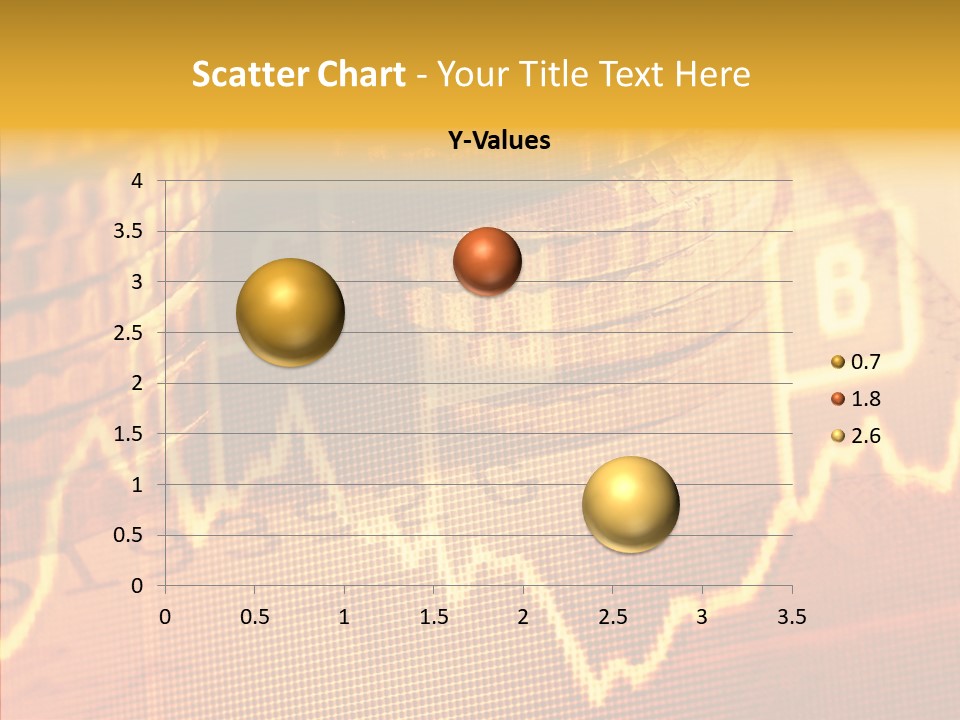 Scatter Chart - Your Title Text Here

Y-Values

4
3.5
3
2.5
2
1.5
1
0.5
0

0 0.5 1 1.5 2 2.5 3 3.5

0.7
1.8
2.6